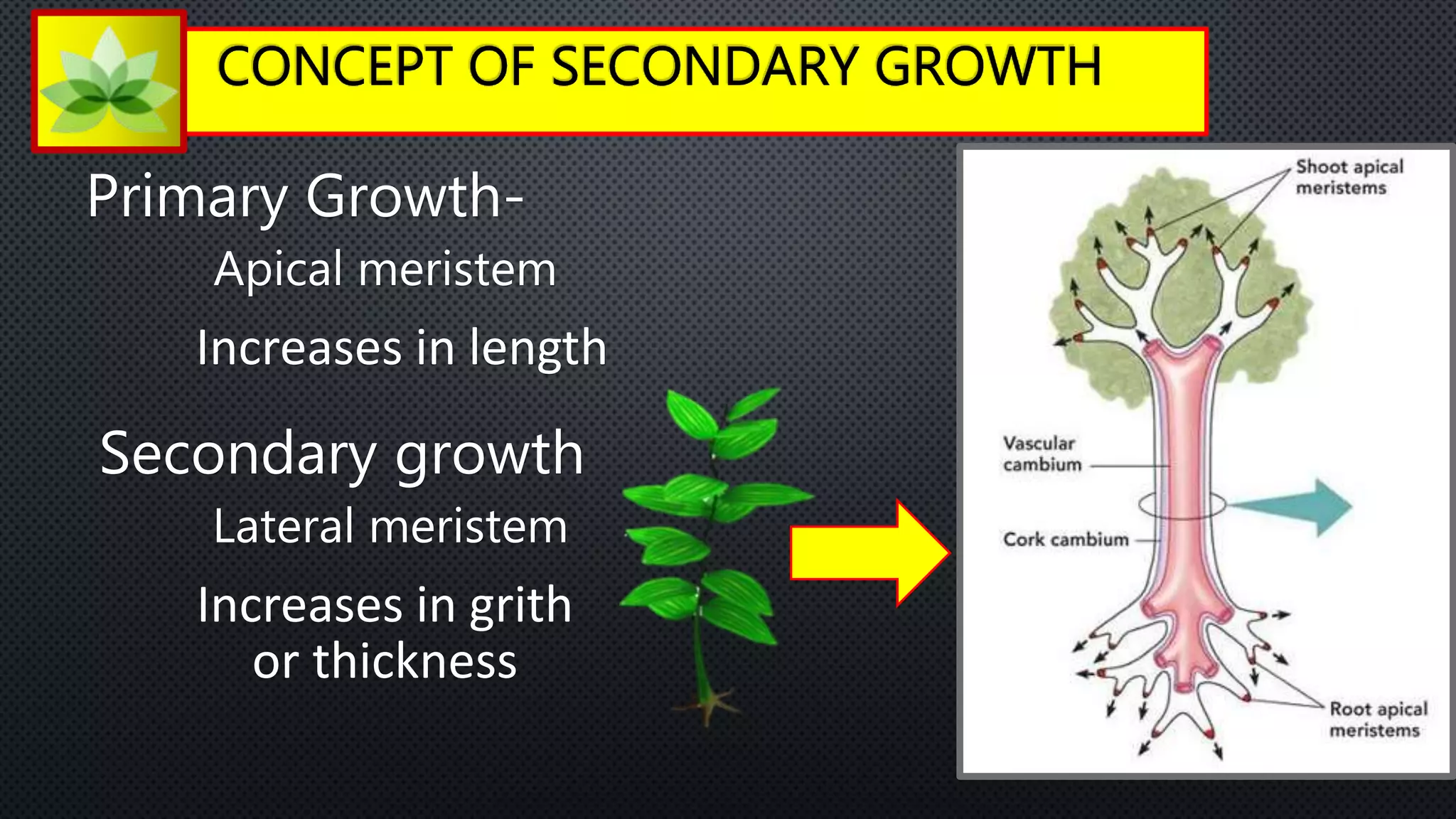 CONCEPT OF SECONDARY GROWTH

Primary Growth-

Apical meristem

Increases in length

Secondary growth

Lateral meristem

Increases in grith or thickness

Shoot apical meristems

Vascular cambium

Cork cambium

Root apical meristems